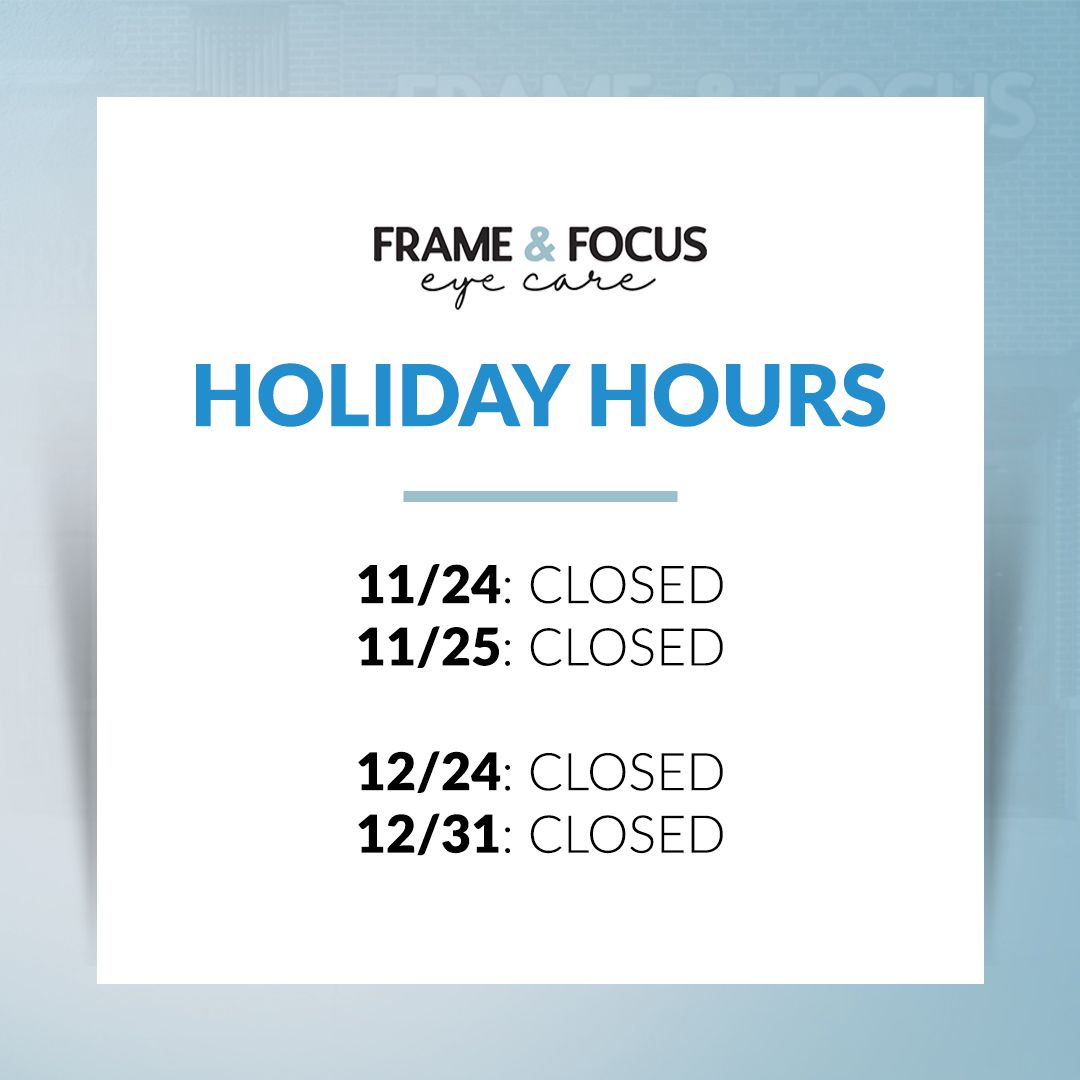 FRAME & FOCUS
eye care

HOLIDAY HOURS

11/24: CLOSED
11/25: CLOSED

12/24: CLOSED
12/31: CLOSED